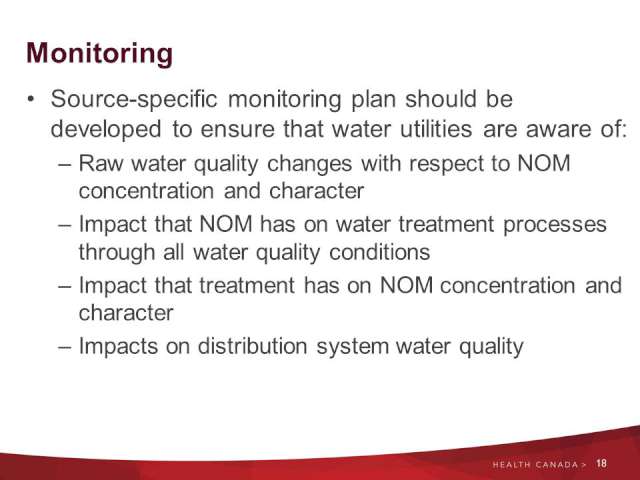 Monitoring

• Source-specific monitoring plan should be developed to ensure that water utilities are aware of:

– Raw water quality changes with respect to NOM concentration and character

– Impact that NOM has on water treatment processes through all water quality conditions

– Impact that treatment has on NOM concentration and character

– Impacts on distribution system water quality

HEALTH CANADA > 18